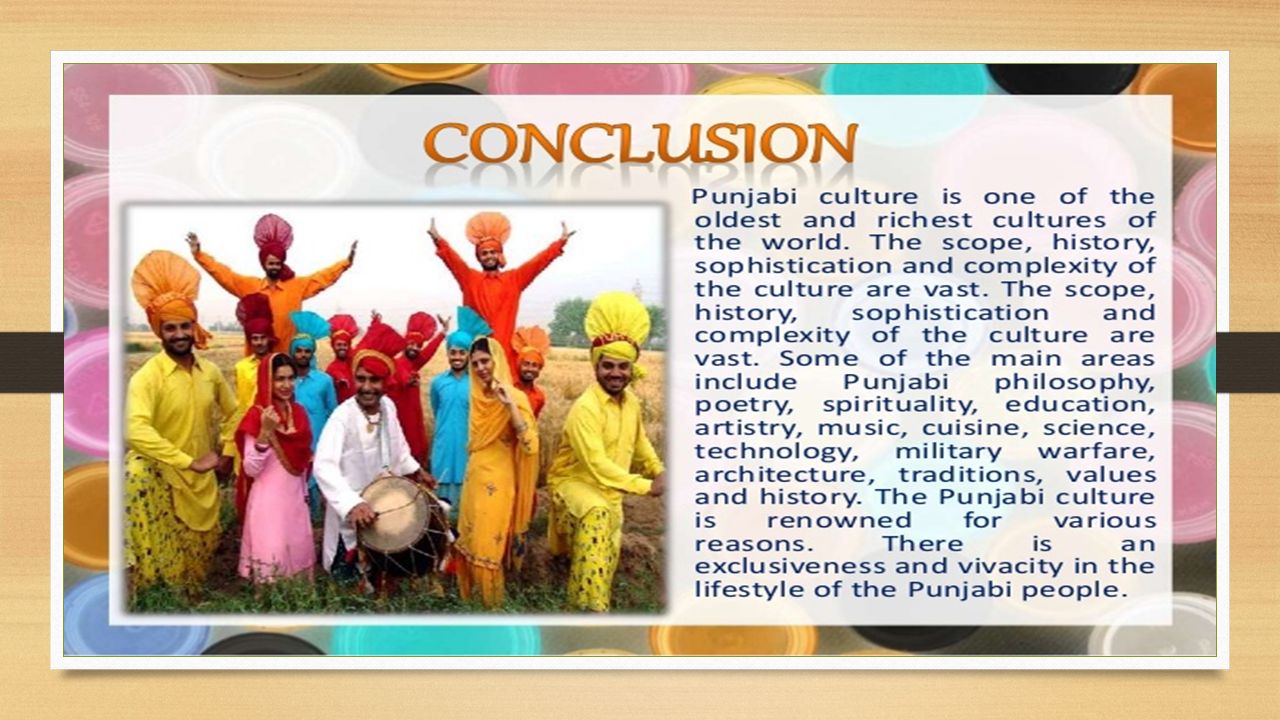 CONCLUSION

Punjabi culture is one of the oldest and richest cultures of the world. The scope, history, sophistication and complexity of the culture are vast. The scope, history, sophistication and complexity of the culture are vast. Some of the main areas include Punjabi philosophy, poetry, spirituality, education, artistry, music, cuisine, science, technology, military warfare, architecture, traditions, values and history. The Punjabi culture is renowned for various reasons. There is an exclusiveness and vivacity in the lifestyle of the Punjabi people.